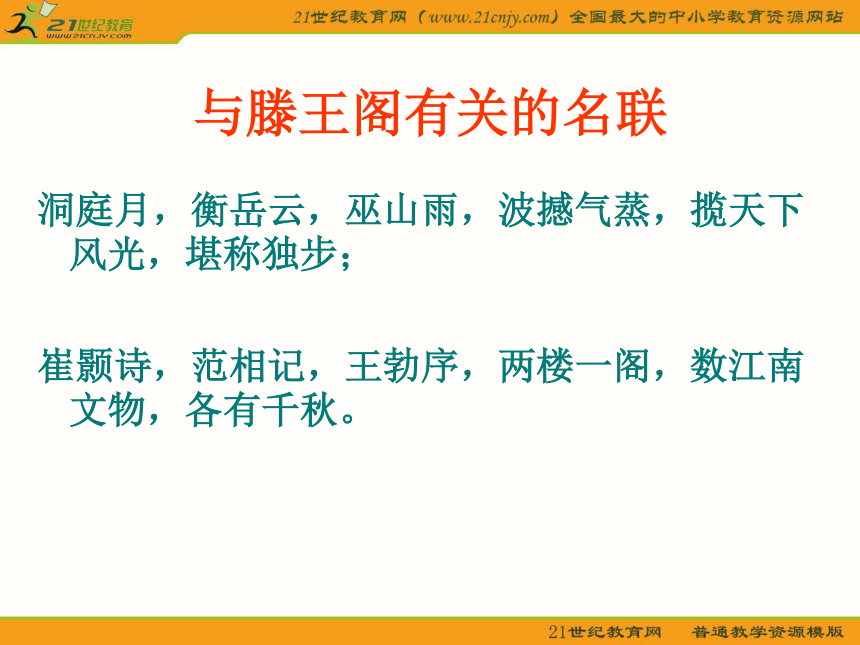 21世纪教育
www.21cnjy.com

21世纪教育网（www.21cnjy.com）全国最大的中小学教育资源网站

与滕王阁有关的名联

洞庭月，衡岳云，巫山雨，波撼气蒸，揽天下风光，堪称独步；

崔颢诗，范相记，王勃序，两楼一阁，数江南文物，各有千秋。

21世纪教育网　普通教学资源模版